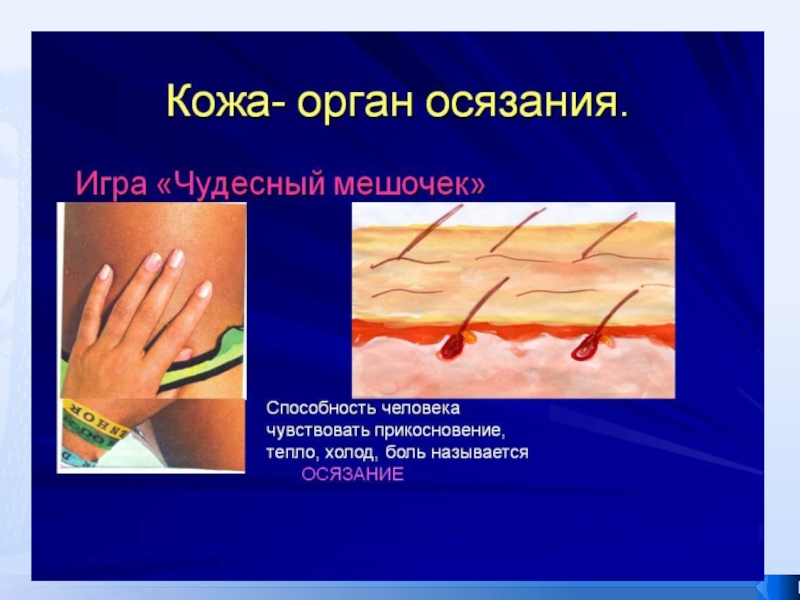 Кожа- орган осязания.

Игра «Чудесный мешочек»

Способность человека чувствовать прикосновение, тепло, холод, боль называется ОСЯЗАНИЕ